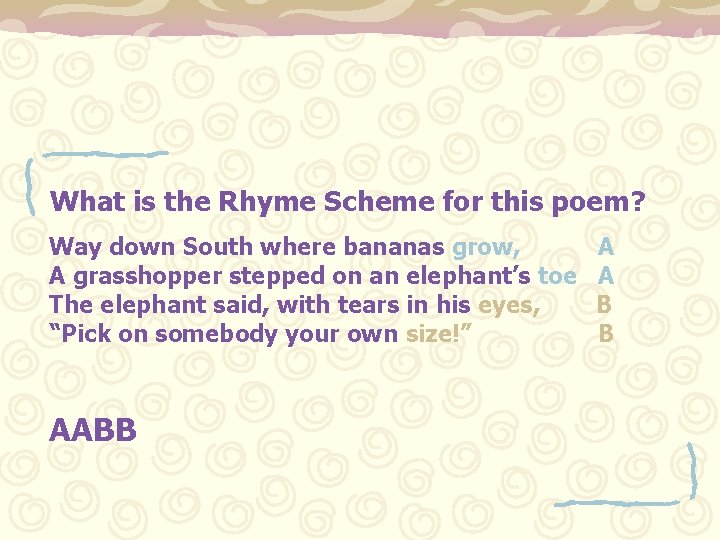 What is the Rhyme Scheme for this poem?

Way down South where bananas grow, A
A grasshopper stepped on an elephant’s toe A
The elephant said, with tears in his eyes, B
“Pick on somebody your own size!” B

AABB